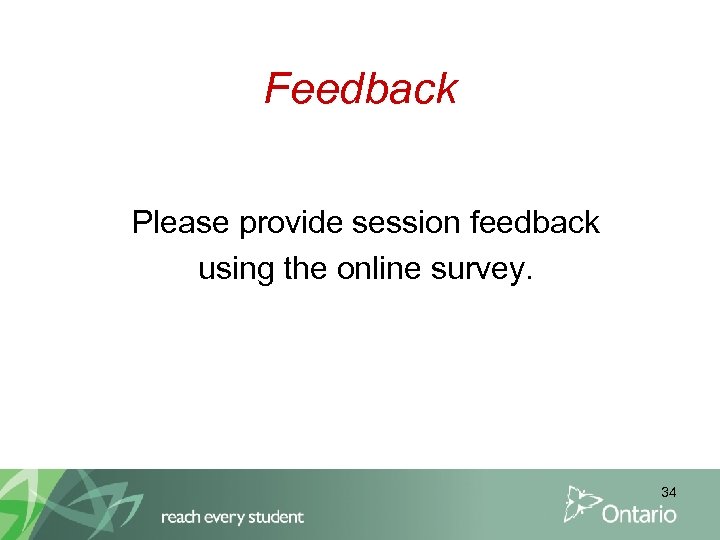 Feedback

Please provide session feedback using the online survey.

34

reach every student

Ontario